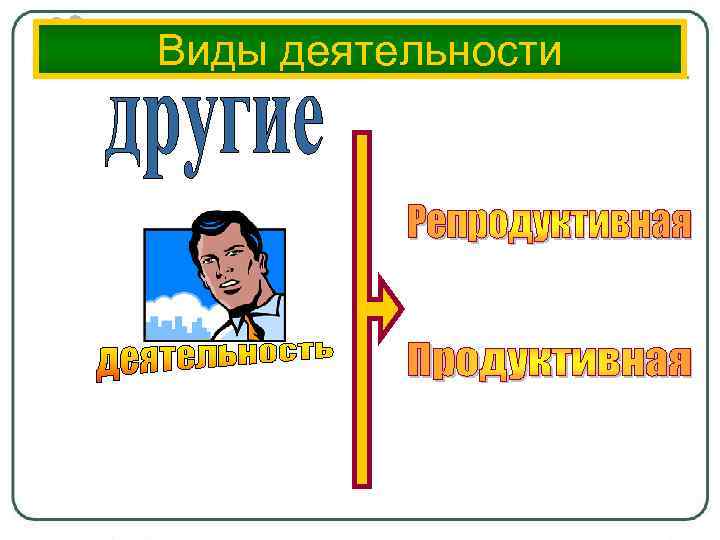 Виды деятельности

другие

деятельность

Репродуктивная

Продуктивная